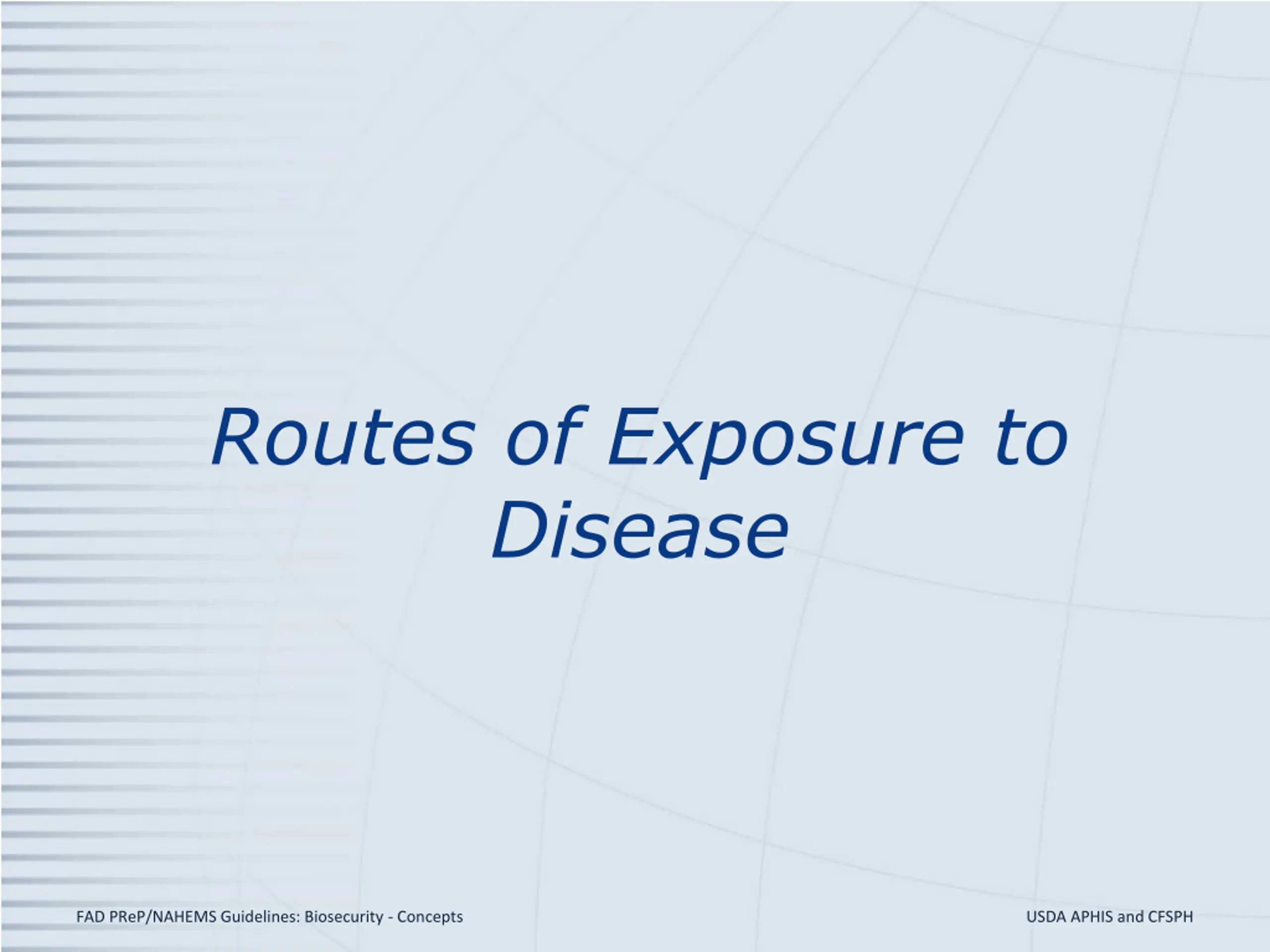 Routes of Exposure to Disease

FAD PReP/NAHEMS Guidelines: Biosecurity - Concepts

USDA APHIS and CFSPH